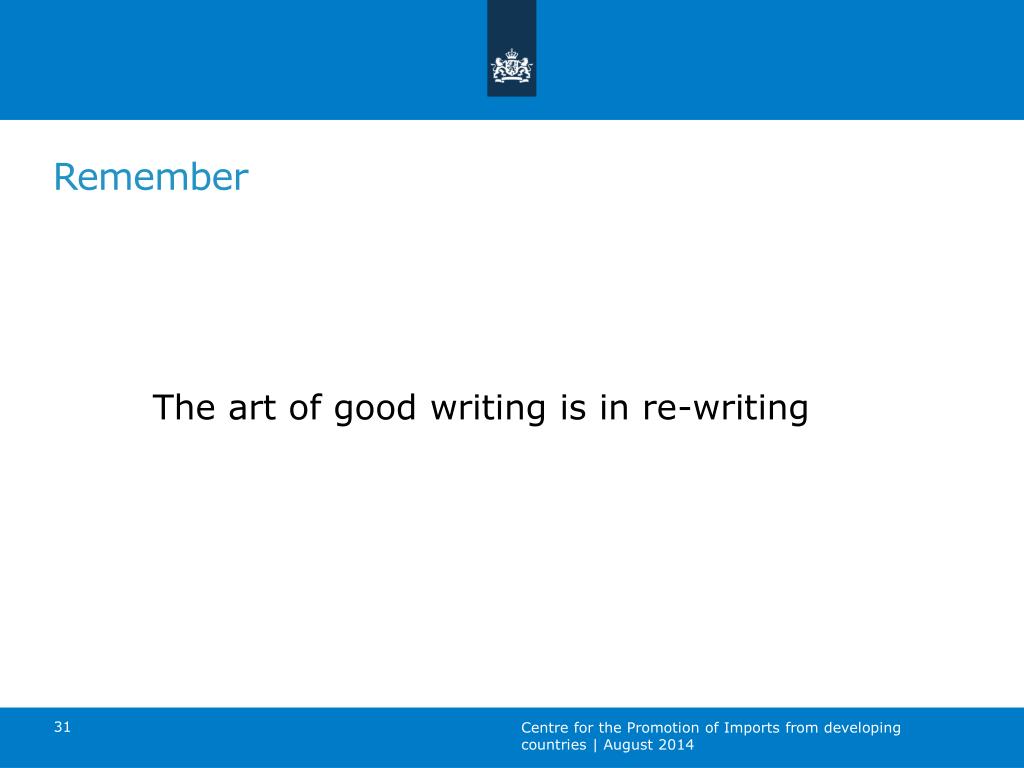 Remember

The art of good writing is in re-writing

31

Centre for the Promotion of Imports from developing countries | August 2014